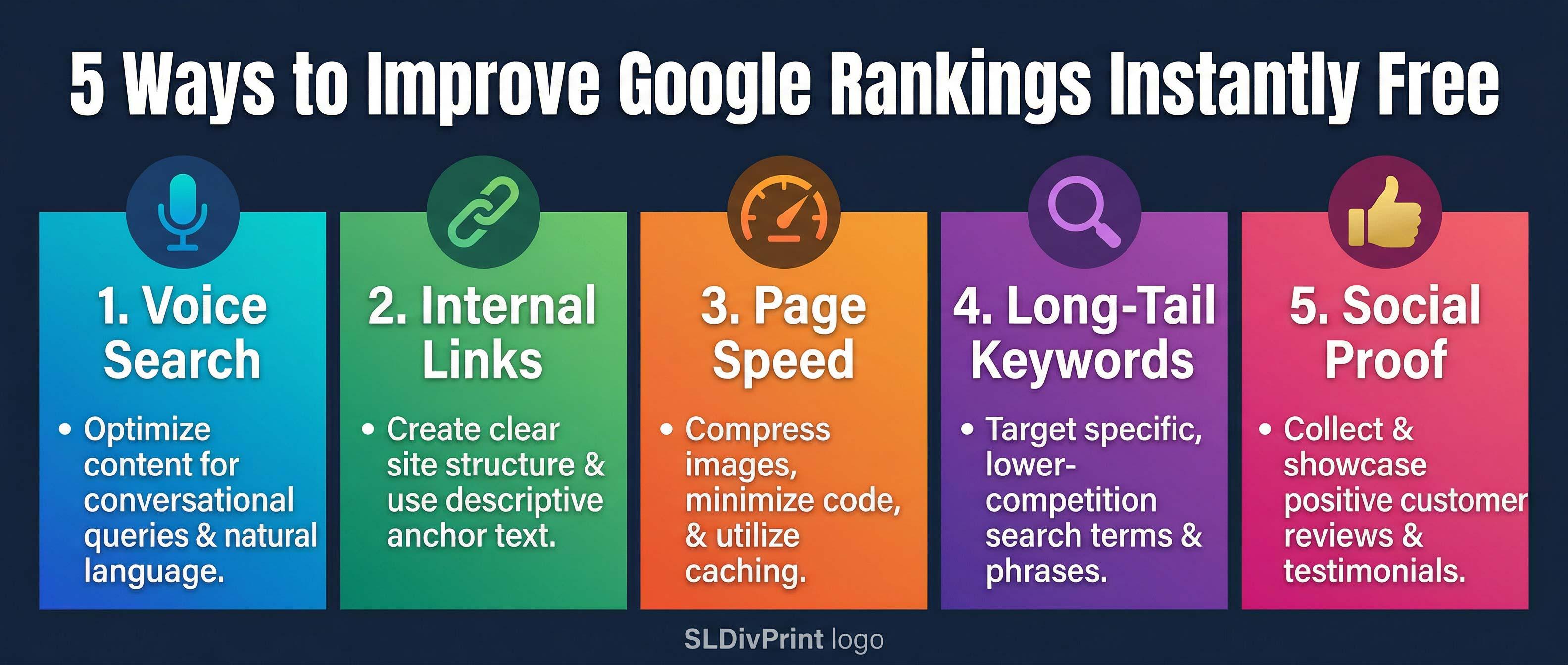 5 Ways to Improve Google Rankings Instantly Free

1. Voice Search

• Optimize content for conversational queries & natural language.

2. Internal Links

• Create clear site structure & use descriptive anchor text.

3. Page Speed

• Compress images, minimize code, & utilize caching.

4. Long-Tail Keywords

• Target specific, lower-competition search terms & phrases.

5. Social Proof

• Collect & showcase positive customer reviews & testimonials.

SLDivPrint logo